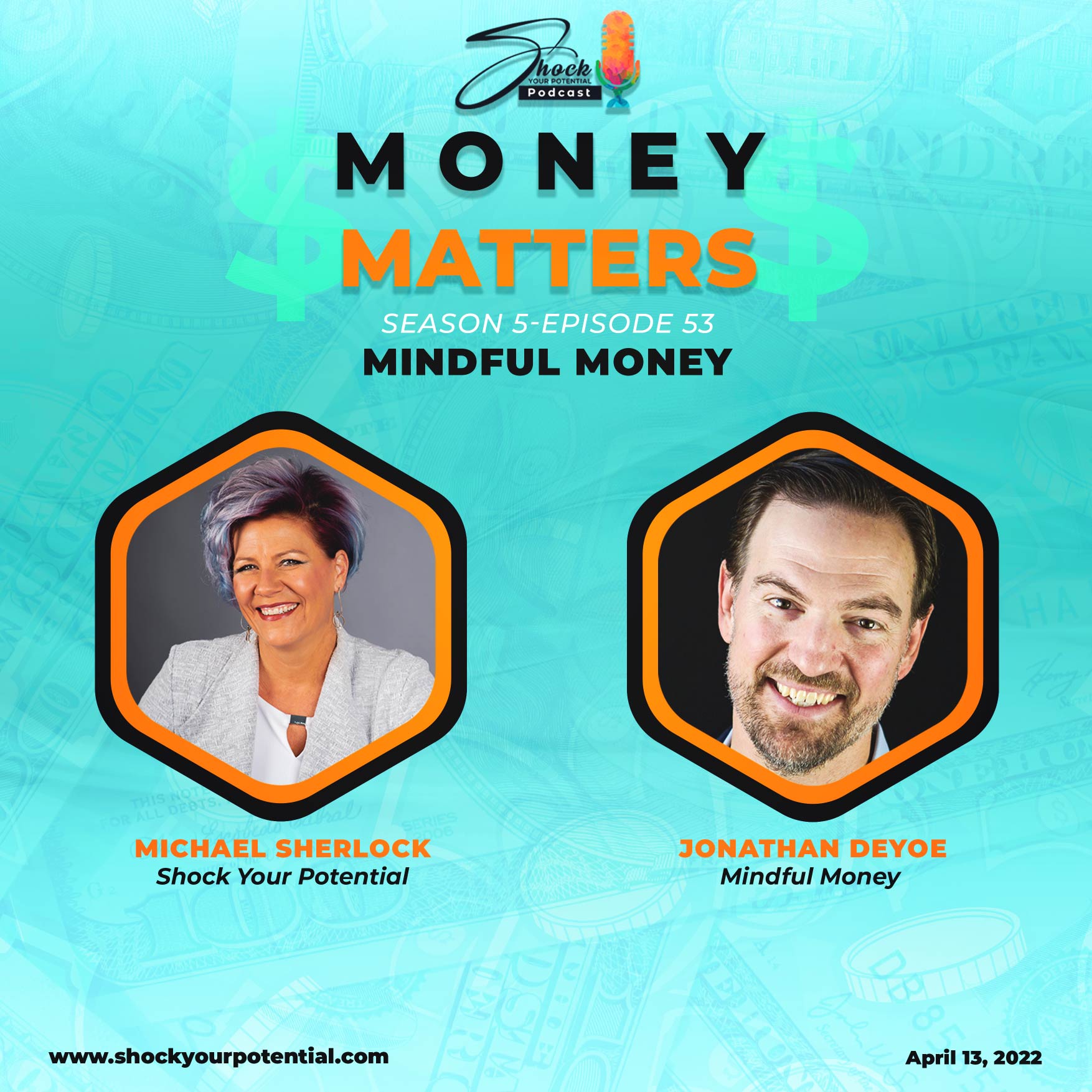 Shock YOUR POTENTIAL Podcast

MONEY

MATTERS

SEASON 5-EPISODE 53

MINDFUL MONEY

MICHAEL SHERLOCK
Shock Your Potential

JONATHAN DEYOE
Mindful Money

www.shockyourpotential.com

April 13, 2022